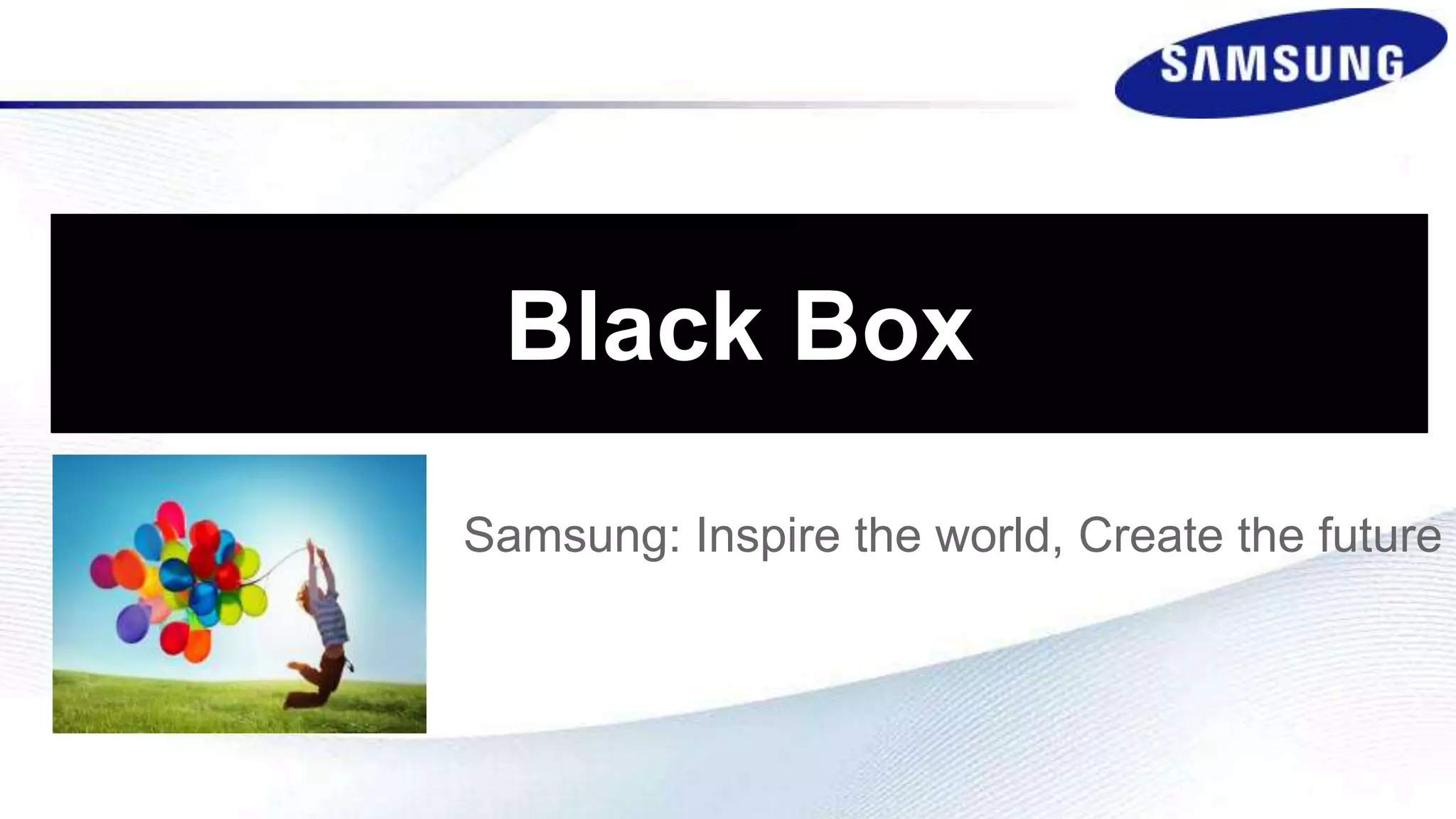 SAMSUNG

Black Box

Samsung: Inspire the world, Create the future